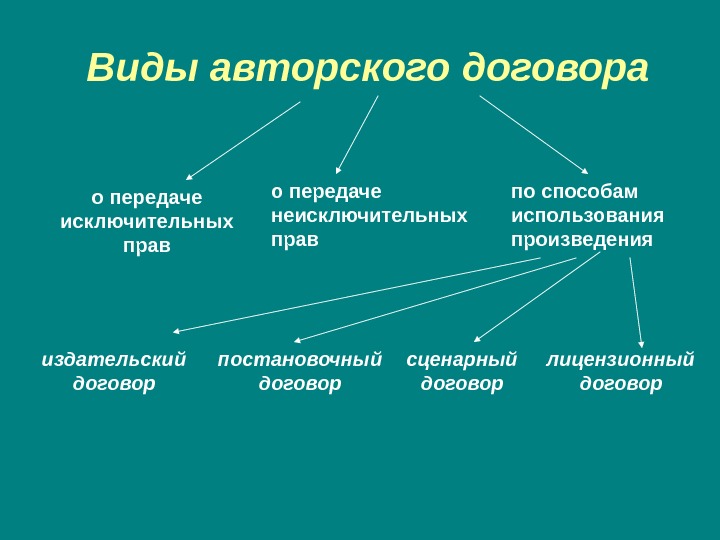 Виды авторского договора

о передаче исключительных прав

о передаче неисключительных прав

по способам использования произведения

издательский договор

постановочный договор

сценарный договор

лицензионный договор